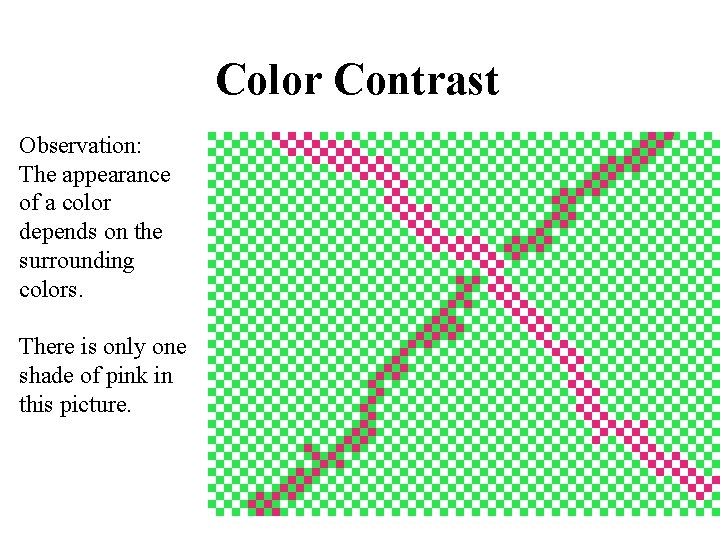 Color Contrast

Observation:
The appearance of a color depends on the surrounding colors.

There is only one shade of pink in this picture.